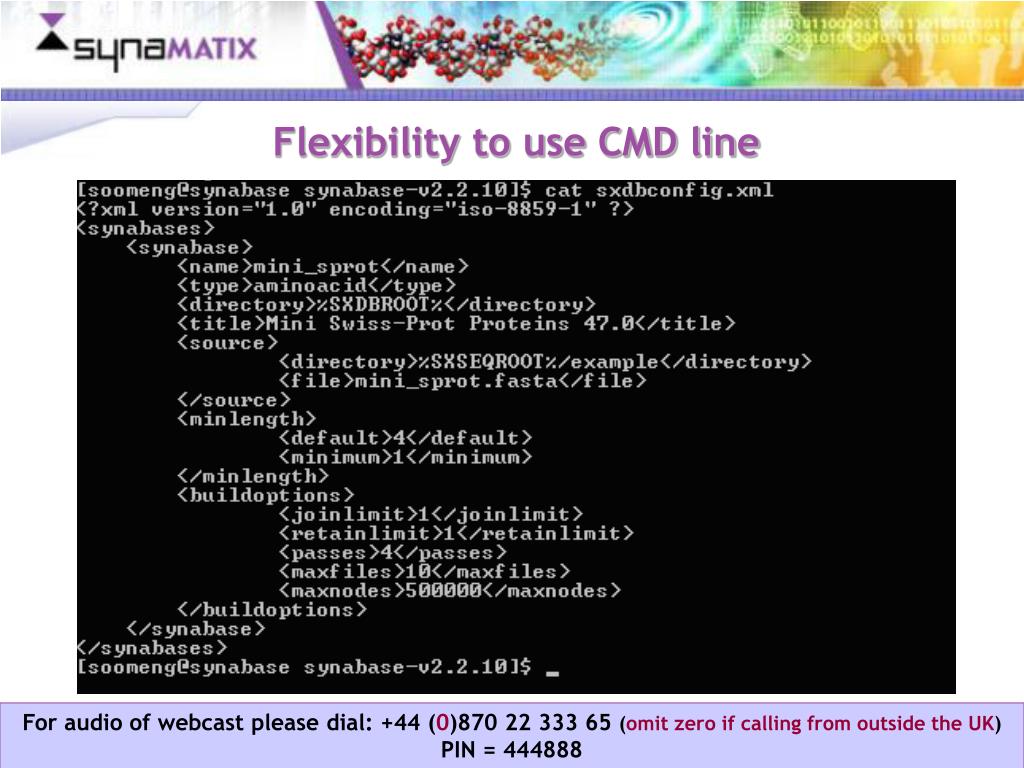 synaMATIX

Flexibility to use CMD line

[soomeng@synabase synabase-v2.2.10]$ cat sxdbconfig.xml
<?xml version="1.0" encoding="iso-8859-1" ?>
<synabases>
<synabase>
<name>mini_sprot</name>
<type>aminoacid</type>
<directory>%SXDBROOT%</directory>
<title>Mini Swiss-Prot Proteins 47.0</title>
<source>
<directory>%SXSEQROOT%/example</directory>
<file>mini_sprot.fasta</file>
</source>
<minlength>
<default>4</default>
<minimum>1</minimum>
</minlength>
<buildoptions>
<joinlimit>1</joinlimit>
<retainlimit>1</retainlimit>
<passes>4</passes>
<maxfiles>10</maxfiles>
<maxnodes>500000</maxnodes>
</buildoptions>
</synabase>
</synabases>
[soomeng@synabase synabase-v2.2.10]$ _

For audio of webcast please dial: +44 (0)870 22 333 65 (omit zero if calling from outside the UK)
PIN = 444888